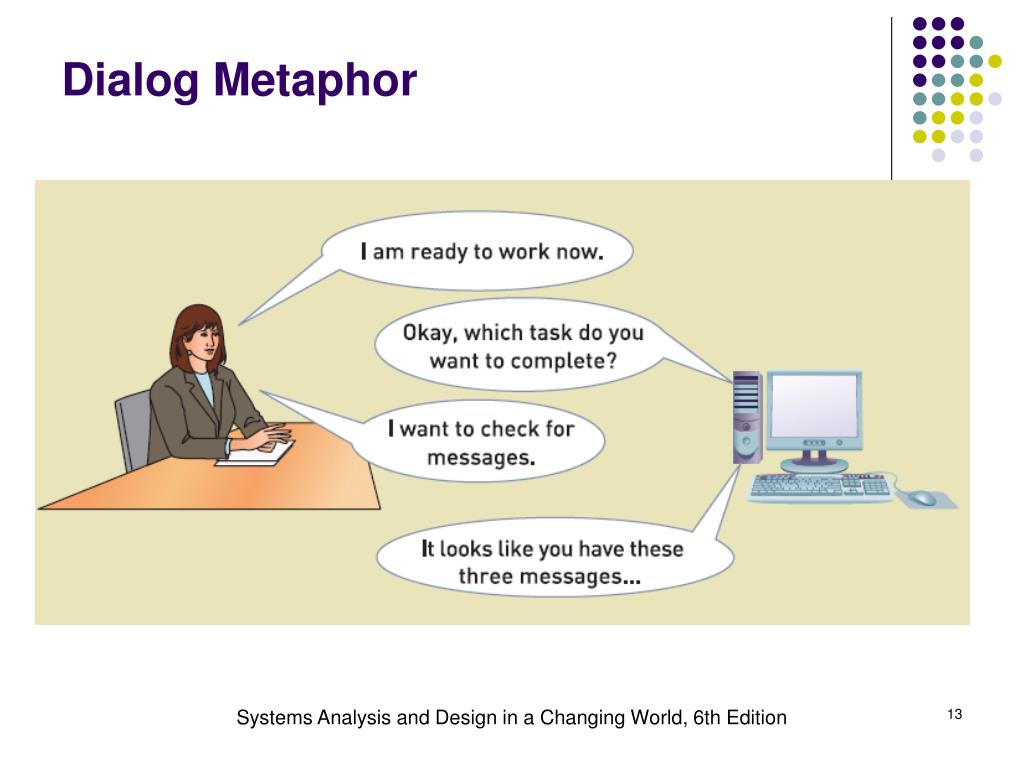 Dialog Metaphor

I am ready to work now.

Okay, which task do you want to complete?

I want to check for messages.

It looks like you have these three messages...

Systems Analysis and Design in a Changing World, 6th Edition

13